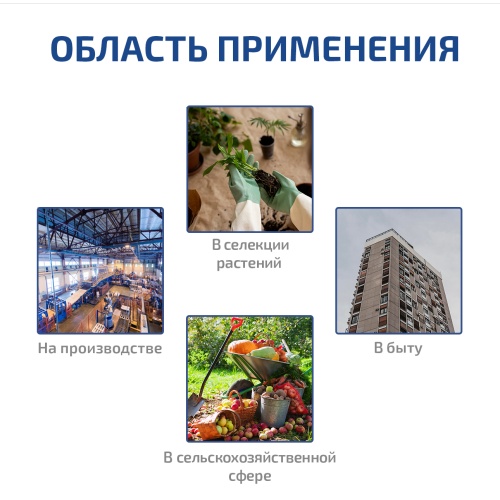 ОБЛАСТЬ ПРИМЕНЕНИЯ

В селекции растений

На производстве

В быту

В сельскохозяйственной сфере